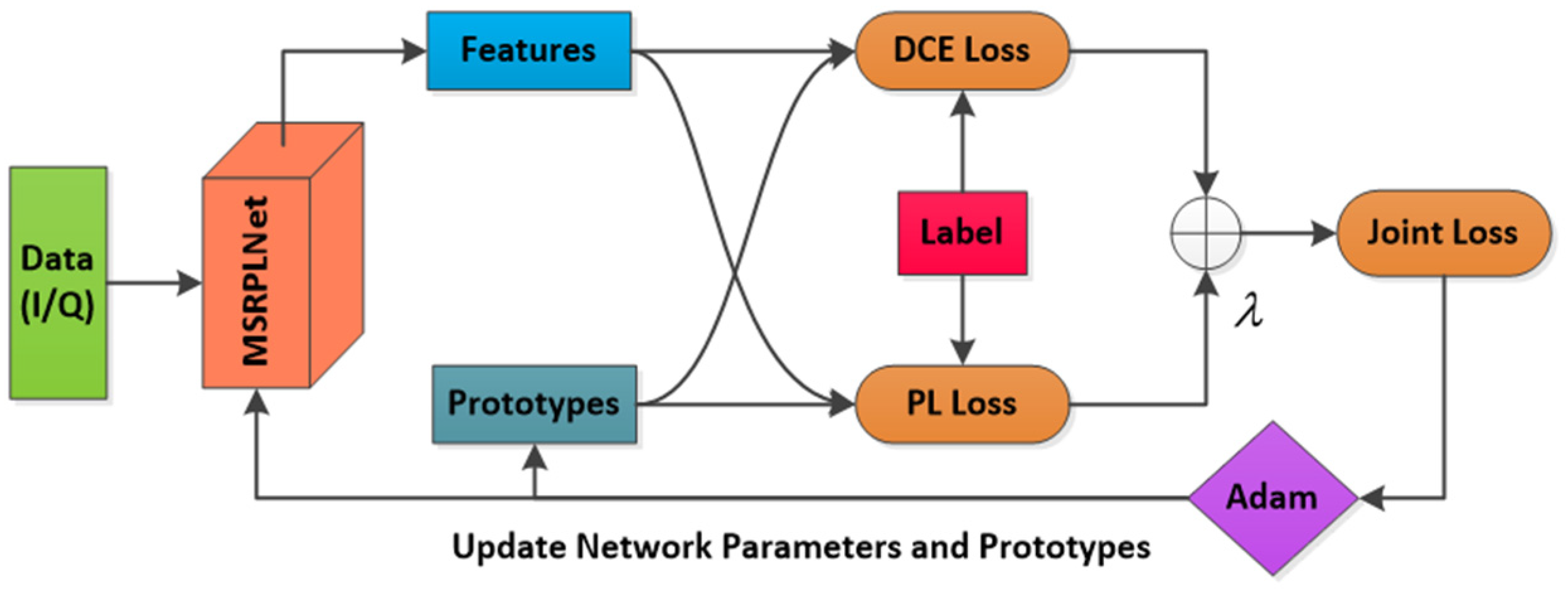 Data (I/Q)

MSRPLNet

Features

Prototypes

DCE Loss

Label

PL Loss

$\lambda$

Joint Loss

Adam

Update Network Parameters and Prototypes